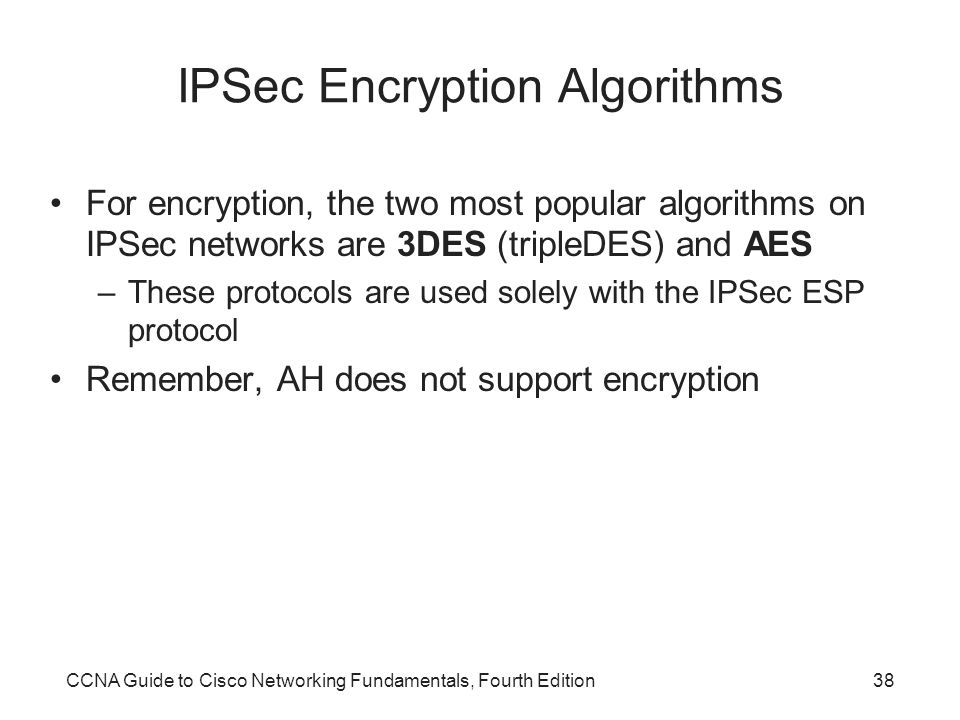 IPSec Encryption Algorithms

• For encryption, the two most popular algorithms on IPSec networks are 3DES (tripleDES) and AES

– These protocols are used solely with the IPSec ESP protocol

• Remember, AH does not support encryption

CCNA Guide to Cisco Networking Fundamentals, Fourth Edition

38